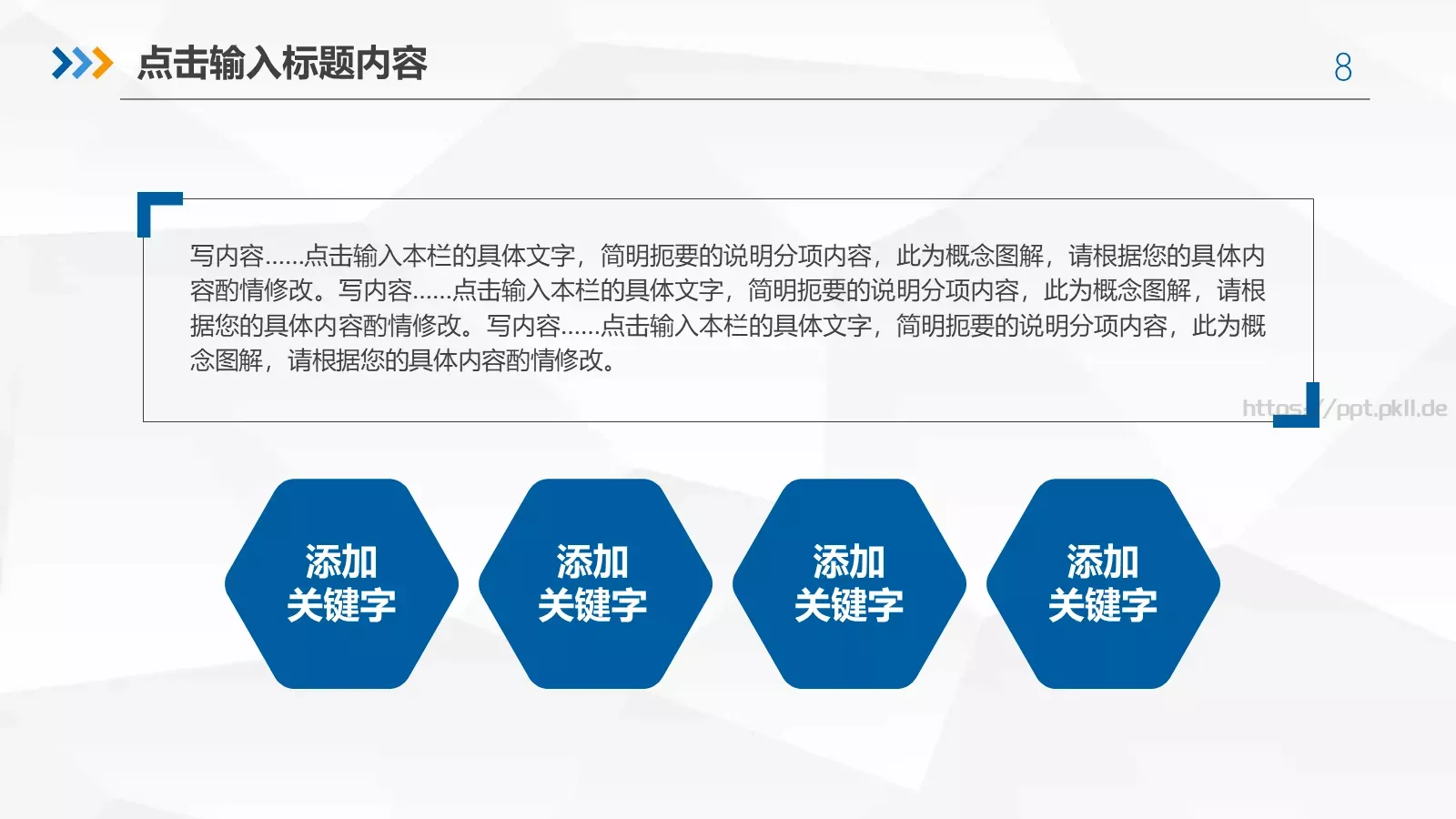 点击输入标题内容

8

写内容……点击输入本栏的具体文字，简明扼要的说明分项内容，此为概念图解，请根据您的具体内容酌情修改。写内容……点击输入本栏的具体文字，简明扼要的说明分项内容，此为概念图解，请根据您的具体内容酌情修改。写内容……点击输入本栏的具体文字，简明扼要的说明分项内容，此为概念图解，请根据您的具体内容酌情修改。

https://ppt.pkll.de

添加
关键字

添加
关键字

添加
关键字

添加
关键字